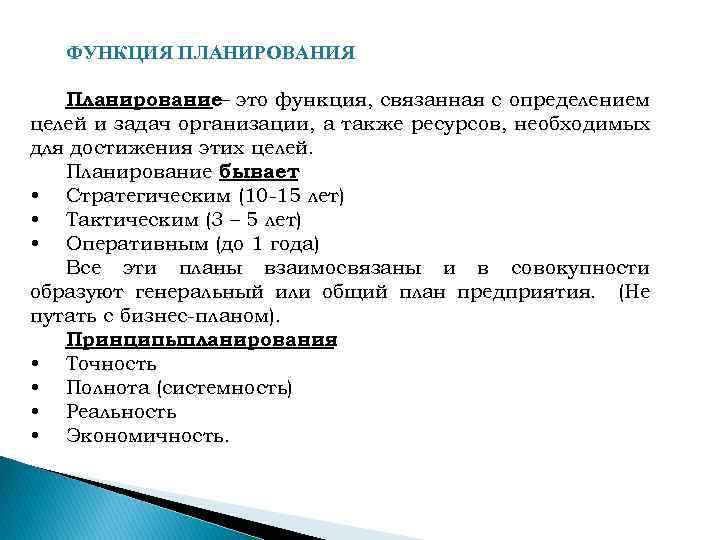 ФУНКЦИЯ ПЛАНИРОВАНИЯ

Планирование– это функция, связанная с определением целей и задач организации, а также ресурсов, необходимых для достижения этих целей.

Планирование бывает

• Стратегическим (10-15 лет)
• Тактическим (3 – 5 лет)
• Оперативным (до 1 года)

Все эти планы взаимосвязаны и в совокупности образуют генеральный или общий план предприятия. (Не путать с бизнес-планом).

Принципыпланирования

• Точность
• Полнота (системность)
• Реальность
• Экономичность.